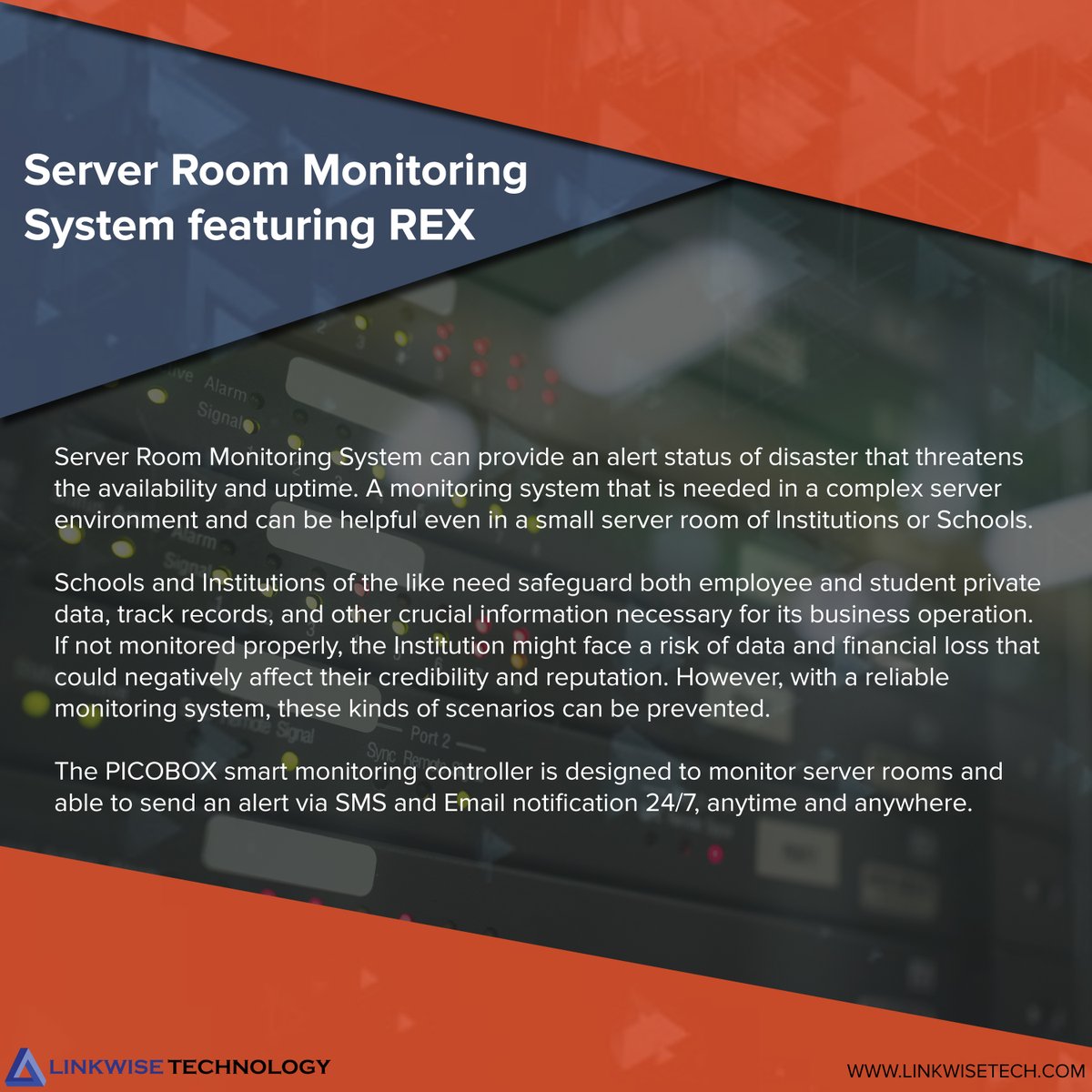 Server Room Monitoring System featuring REX

Server Room Monitoring System can provide an alert status of disaster that threatens the availability and uptime. A monitoring system that is needed in a complex server environment and can be helpful even in a small server room of Institutions or Schools.

Schools and Institutions of the like need safeguard both employee and student private data, track records, and other crucial information necessary for its business operation. If not monitored properly, the Institution might face a risk of data and financial loss that could negatively affect their credibility and reputation. However, with a reliable monitoring system, these kinds of scenarios can be prevented.

The PICOBOX smart monitoring controller is designed to monitor server rooms and able to send an alert via SMS and Email notification 24/7, anytime and anywhere.

LINKWISE TECHNOLOGY

WWW.LINKWISETECH.COM